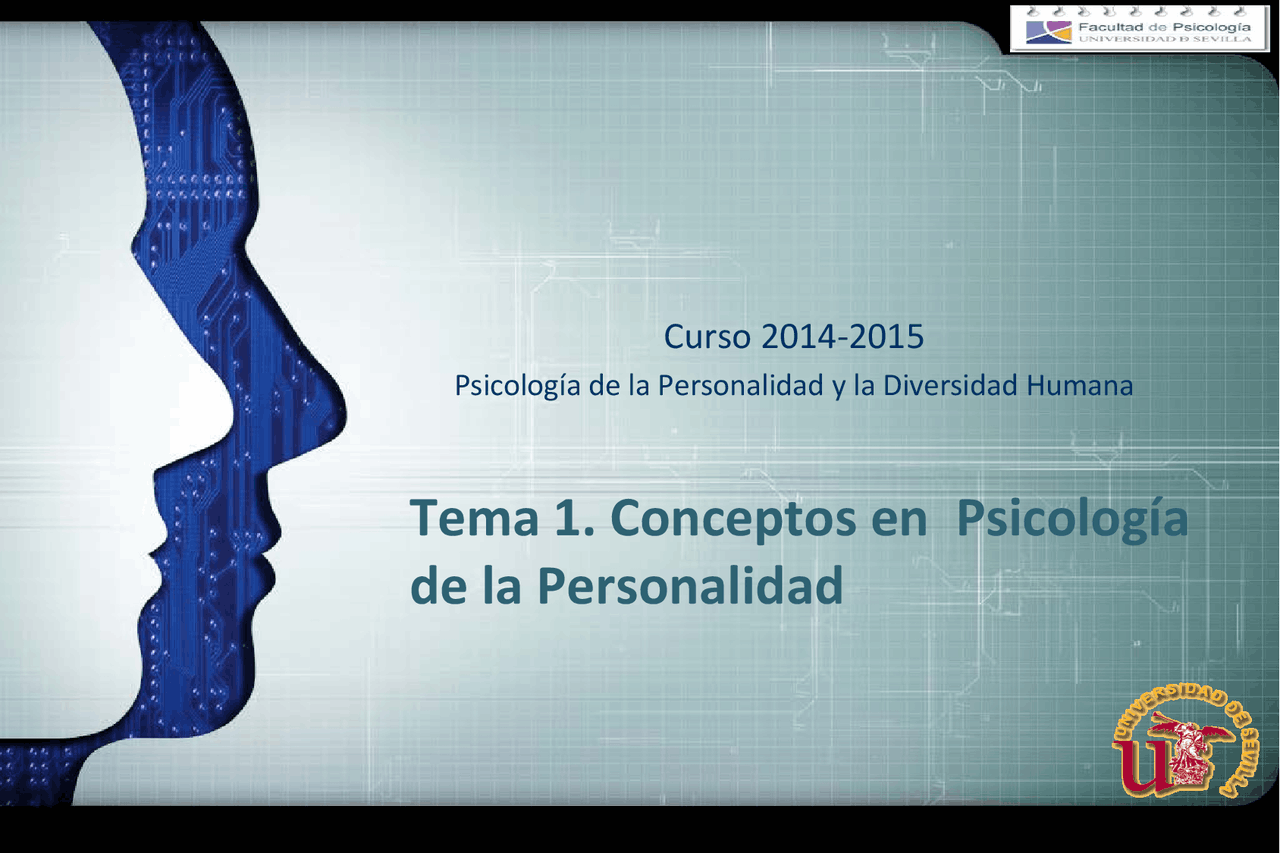 Facultad de Psicología
UNIVERSIDAD D SEVILLA

Curso 2014-2015

Psicología de la Personalidad y la Diversidad Humana

Tema 1. Conceptos en Psicología de la Personalidad

UNIVERSIDAD DE SEVILLA

US